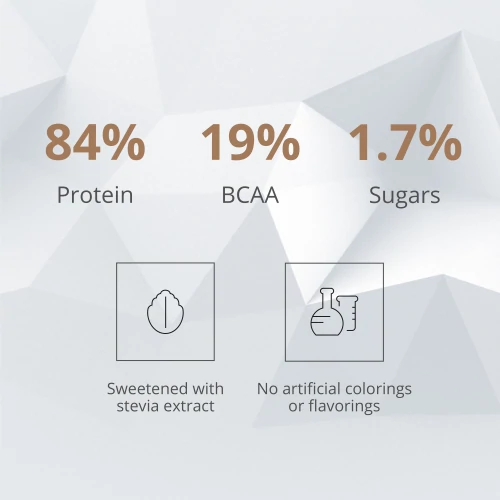 84%
Protein

19%
BCAA

1.7%
Sugars

Sweetened with stevia extract

No artificial colorings or flavorings